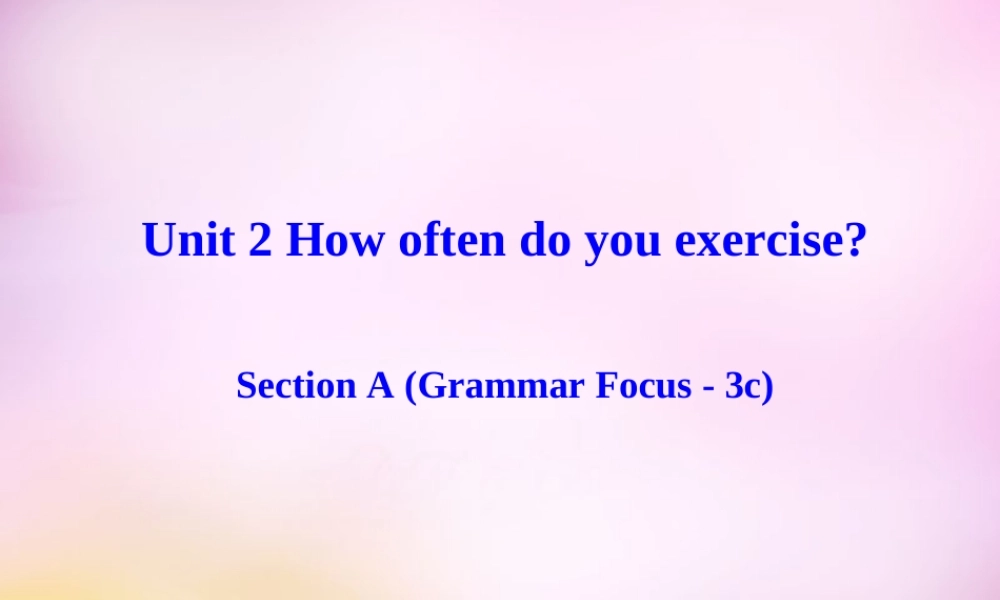 Unit 2 How often do you exercise?

Section A (Grammar Focus - 3c)